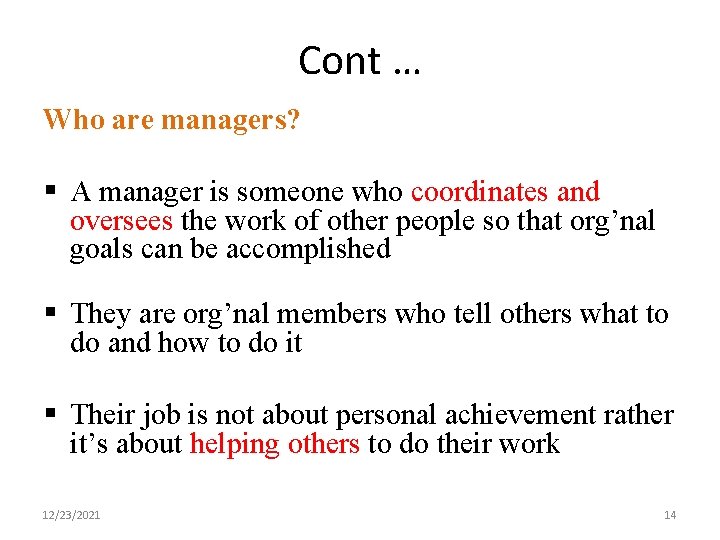 Cont …

Who are managers?

▪ A manager is someone who coordinates and oversees the work of other people so that org’nal goals can be accomplished

▪ They are org’nal members who tell others what to do and how to do it

▪ Their job is not about personal achievement rather it’s about helping others to do their work

12/23/2021

14